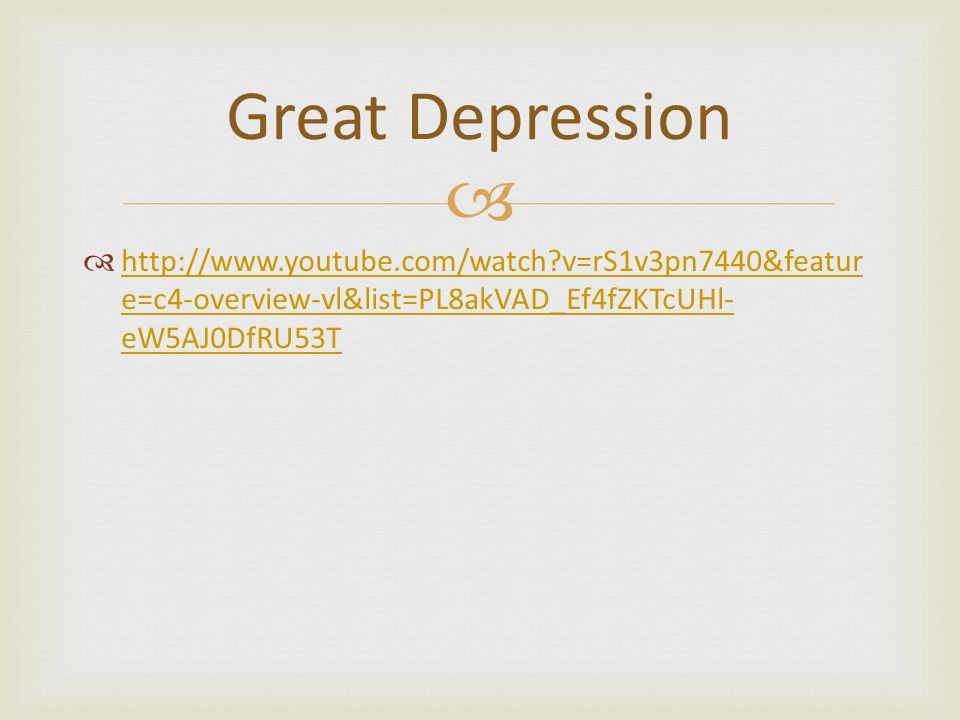 Great Depression

http://www.youtube.com/watch?v=rS1v3pn7440&feature=c4-overview-vl&list=PL8akVAD_Ef4fZKTcUHl-eW5AJ0DfRU53T